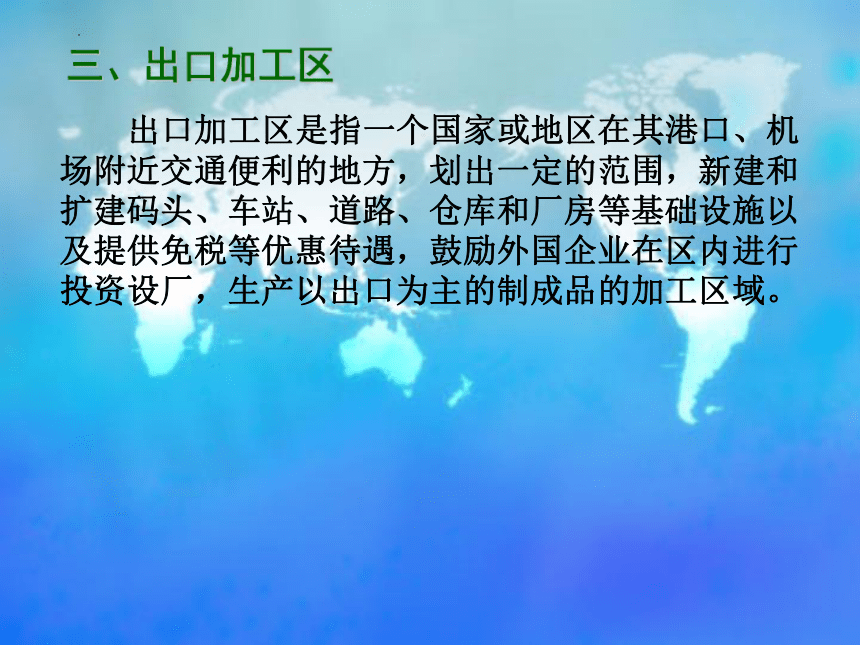 三、出口加工区

出口加工区是指一个国家或地区在其港口、机场附近交通便利的地方，划出一定的范围，新建和扩建码头、车站、道路、仓库和厂房等基础设施以及提供免税等优惠待遇，鼓励外国企业在区内进行投资设厂，生产以出口为主的制成品的加工区域。